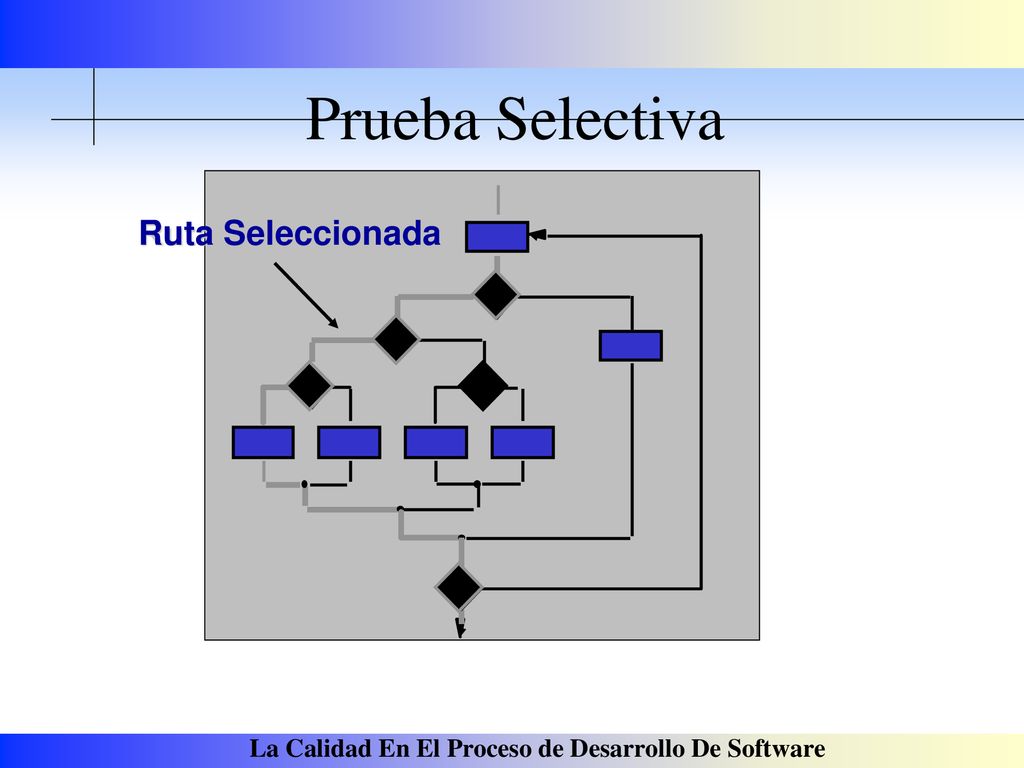 Prueba Selectiva

Ruta Seleccionada

La Calidad En El Proceso de Desarrollo De Software